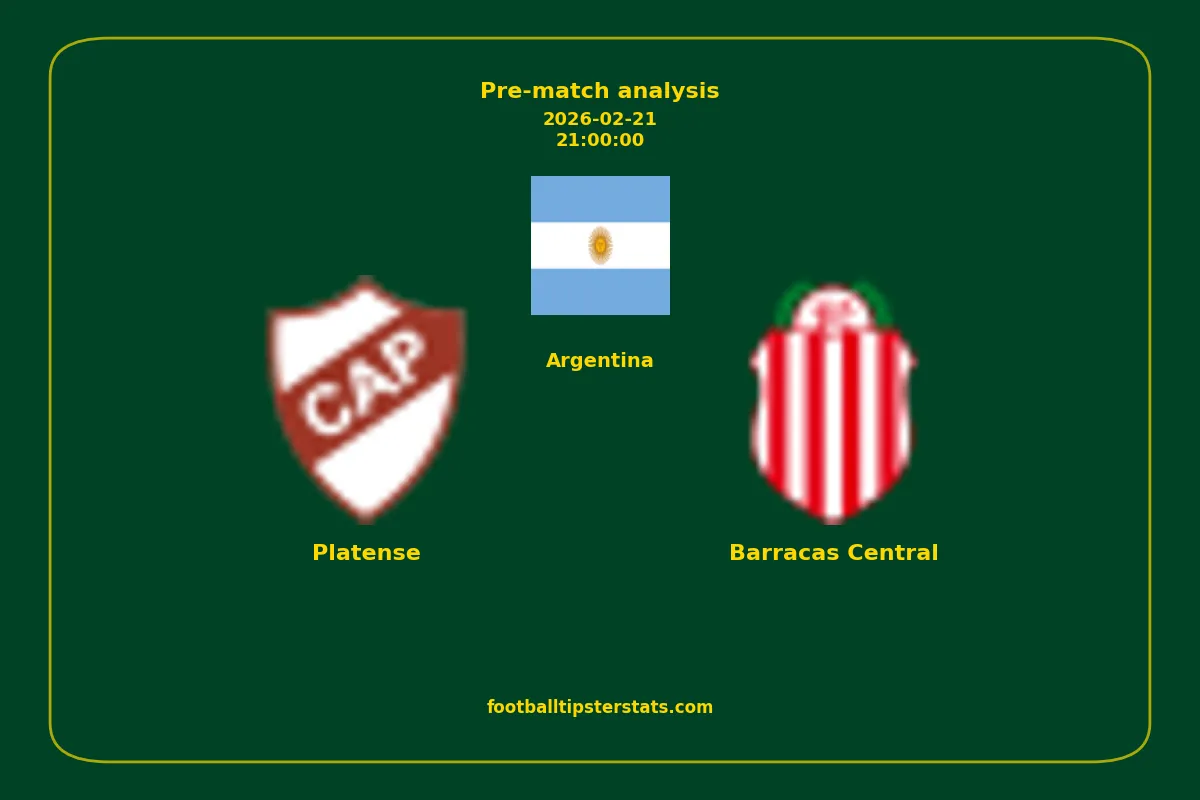 Pre-match analysis
2026-02-21
21:00:00

Argentina

CAP

Platense

Barracas Central

footballtipsterstats.com